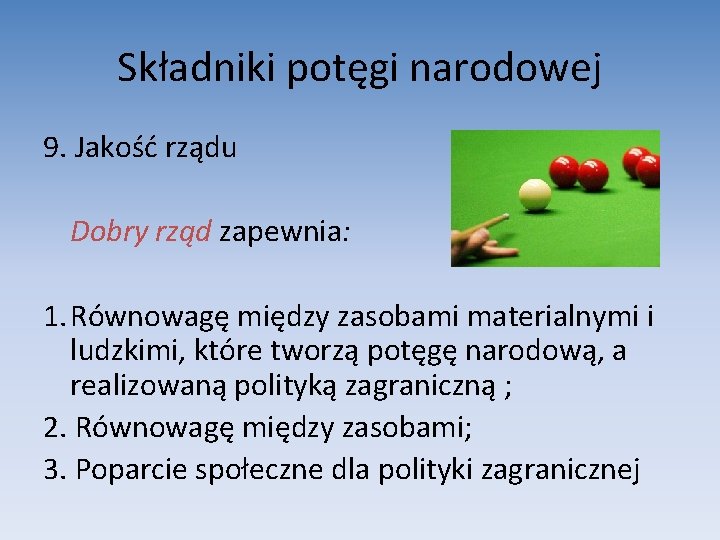 Składniki potęgi narodowej

9. Jakość rządu

Dobry rząd zapewnia:

1. Równowagę między zasobami materialnymi i ludzkimi, które tworzą potęgę narodową, a realizowaną polityką zagraniczną ;
2. Równowagę między zasobami;
3. Poparcie społeczne dla polityki zagranicznej